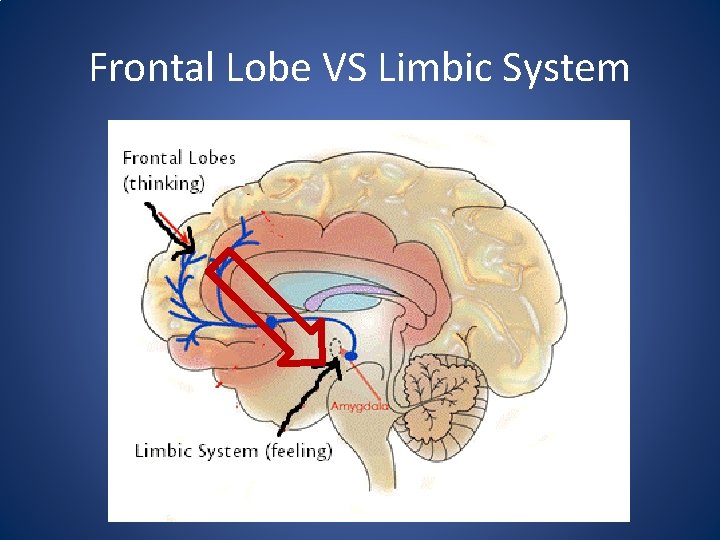 Frontal Lobe VS Limbic System

Frontal Lobes (thinking)

Amygdala

Limbic System (feeling)